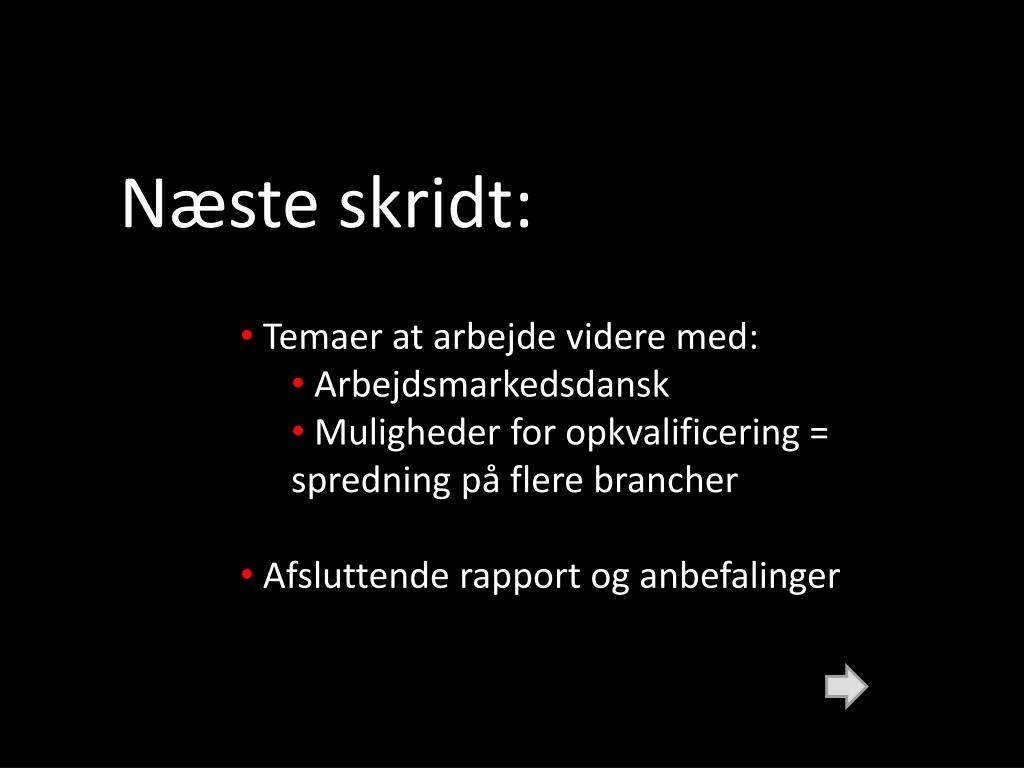 Næste skridt:

• Temaer at arbejde videre med:
• Arbejdsmarkedsdansk
• Muligheder for opkvalificering = spredning på flere brancher

• Afsluttende rapport og anbefalinger